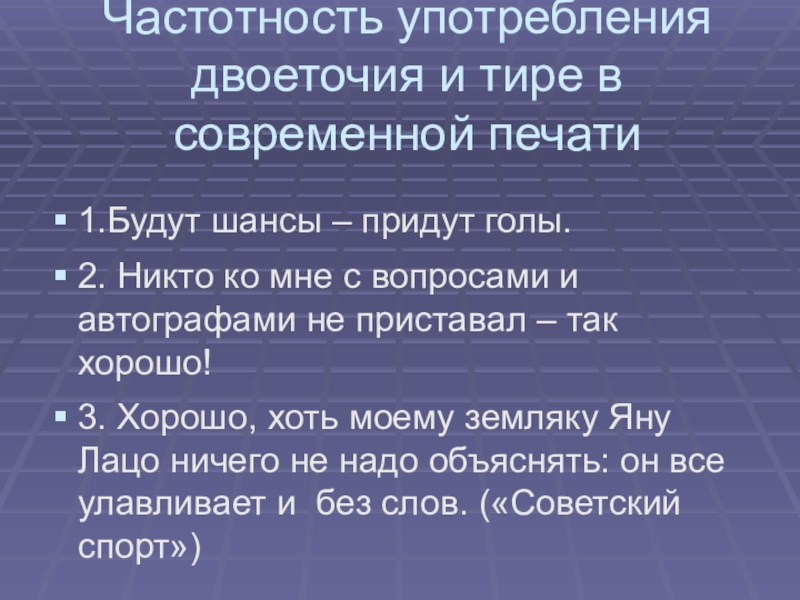 Частотность употребления двоеточия и тире в современной печати

1.Будут шансы – придут голы.

2. Никто ко мне с вопросами и автографами не приставал – так хорошо!

3. Хорошо, хоть моему земляку Яну Лацо ничего не надо объяснять: он все улавливает и  без слов. («Советский спорт»)